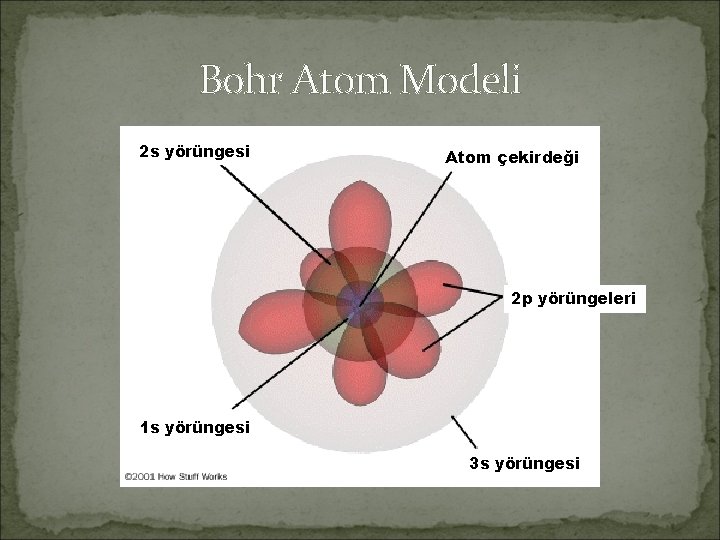 Bohr Atom Modeli

2s yörüngesi

Atom çekirdeği

2p yörüngeleri

1s yörüngesi

3s yörüngesi

©2001 How Stuff Works